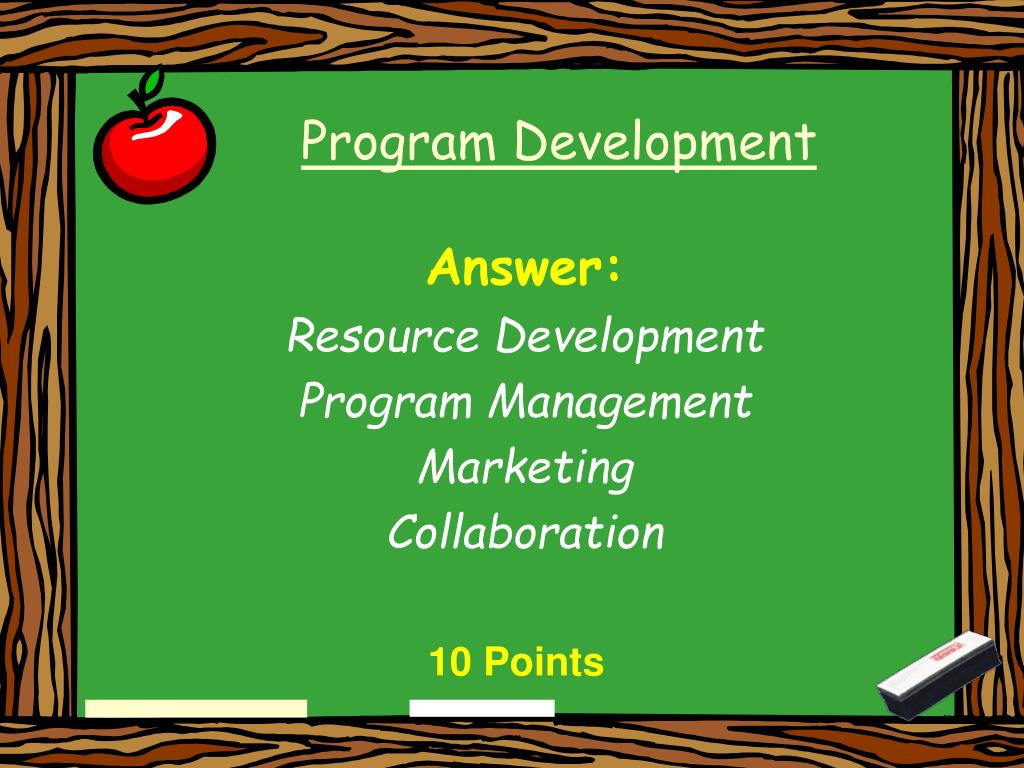 Program Development

Answer:

Resource Development
Program Management
Marketing
Collaboration

10 Points